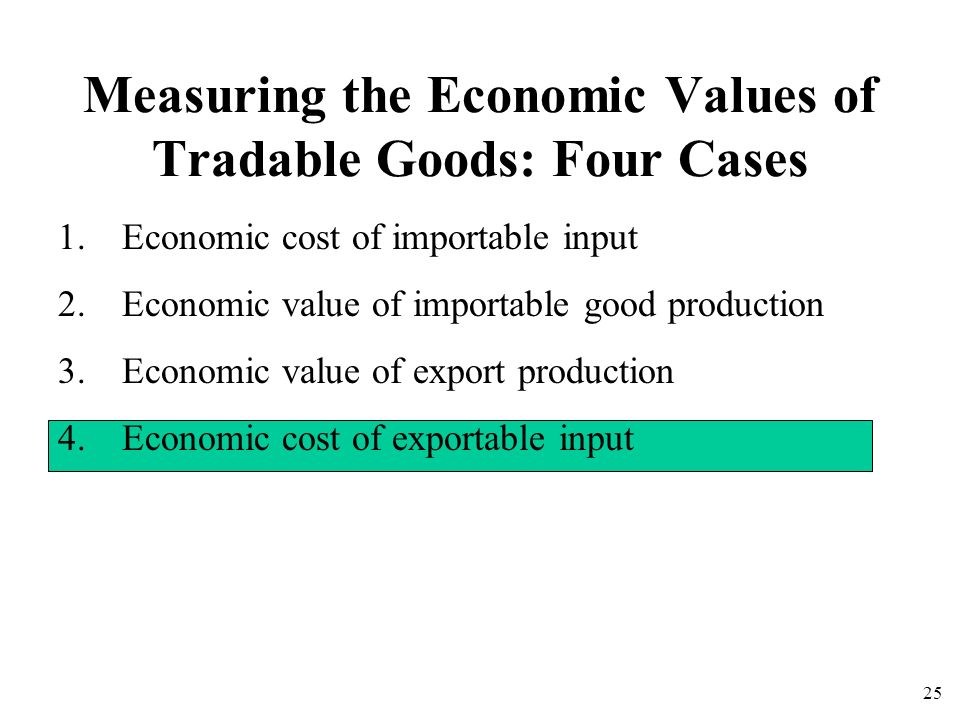 Measuring the Economic Values of Tradable Goods: Four Cases

1. Economic cost of importable input
2. Economic value of importable good production
3. Economic value of export production
4. Economic cost of exportable input

25